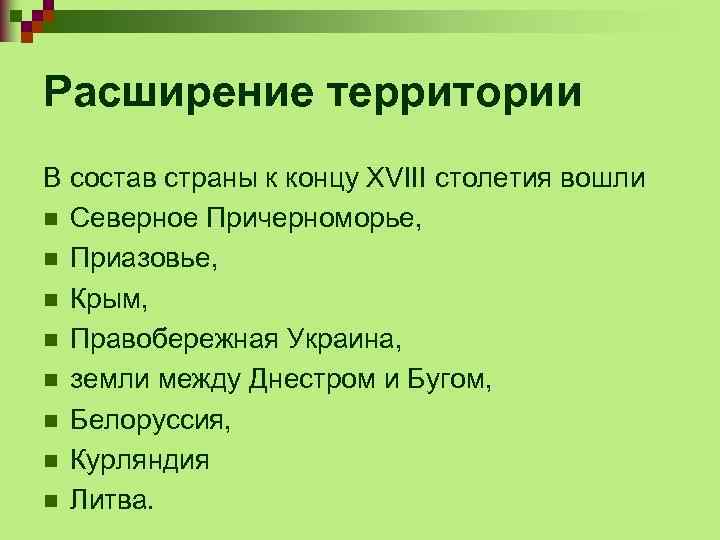 Расширение территории

В состав страны к концу XVIII столетия вошли

- Северное Причерноморье,
- Приазовье,
- Крым,
- Правобережная Украина,
- земли между Днестром и Бугом,
- Белоруссия,
- Курляндия
- Литва.